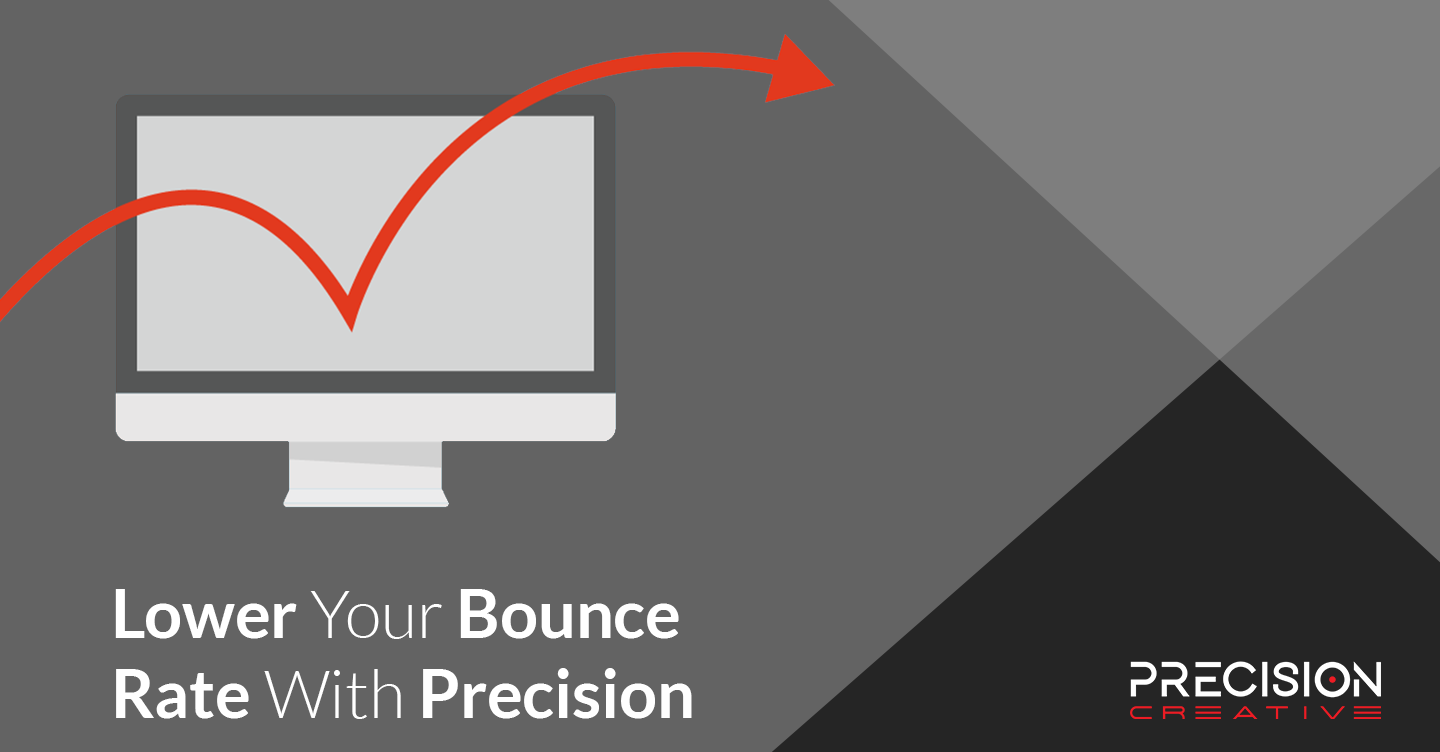 Lower Your Bounce Rate With Precision

PRECISION
CREATIVE